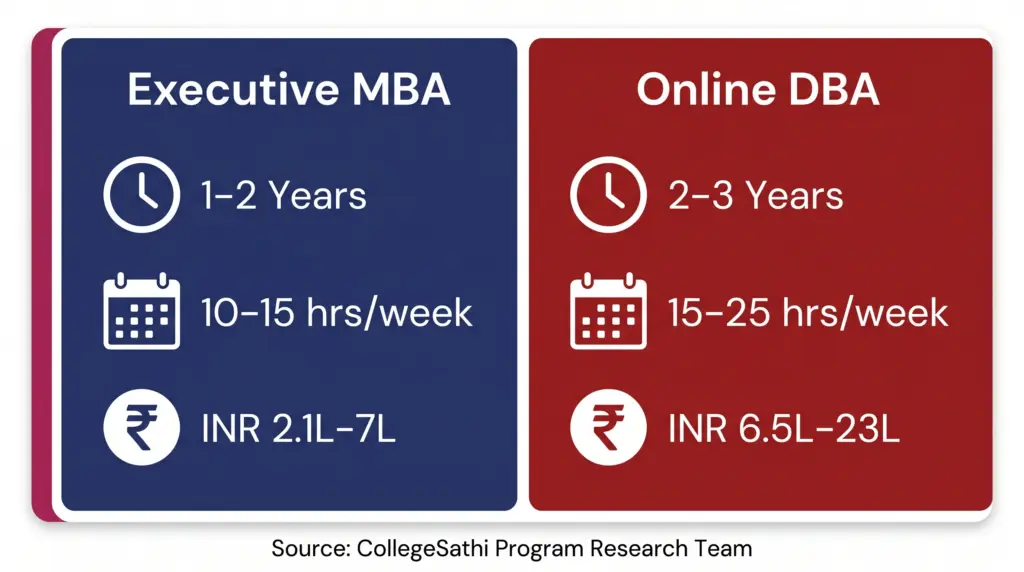 Executive MBA

1-2 Years

10-15 hrs/week

₹ INR 2.1L-7L

Online DBA

2-3 Years

15-25 hrs/week

₹ INR 6.5L-23L

Source: CollegeSathi Program Research Team